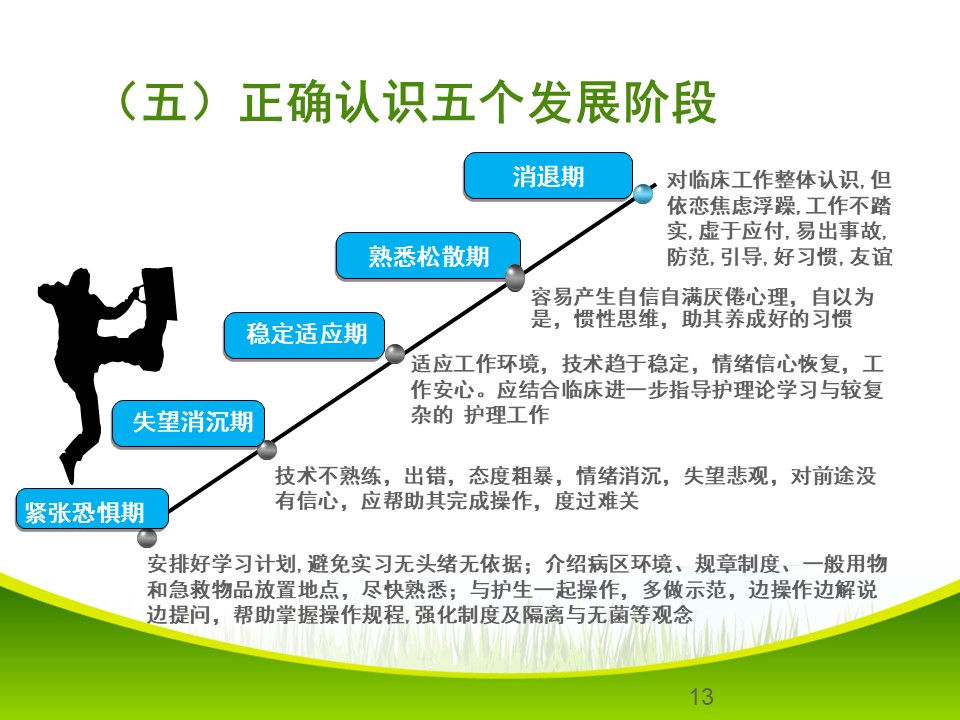 （五）正确认识五个发展阶段

消退期

对临床工作整体认识，但依恋焦虑浮躁，工作不踏实，虚于应付，易出事故，防范，引导，好习惯，友谊

熟悉松散期

容易产生自信自满厌倦心理，自以为是，惯性思维，助其养成好的习惯

稳定适应期

适应工作环境，技术趋于稳定，情绪信心恢复，工作安心。应结合临床进一步指导护理论学习与较复杂的 护理工作

失望消沉期

技术不熟练，出错，态度粗暴，情绪消沉，失望悲观，对前途没有信心，应帮助其完成操作，度过难关

紧张恐惧期

安排好学习计划，避免实习无头绪无依据；介绍病区环境、规章制度、一般用物和急救物品放置地点，尽快熟悉；与护生一起操作，多做示范，边操作边解说边提问，帮助掌握操作规程，强化制度及隔离与无菌等观念

13